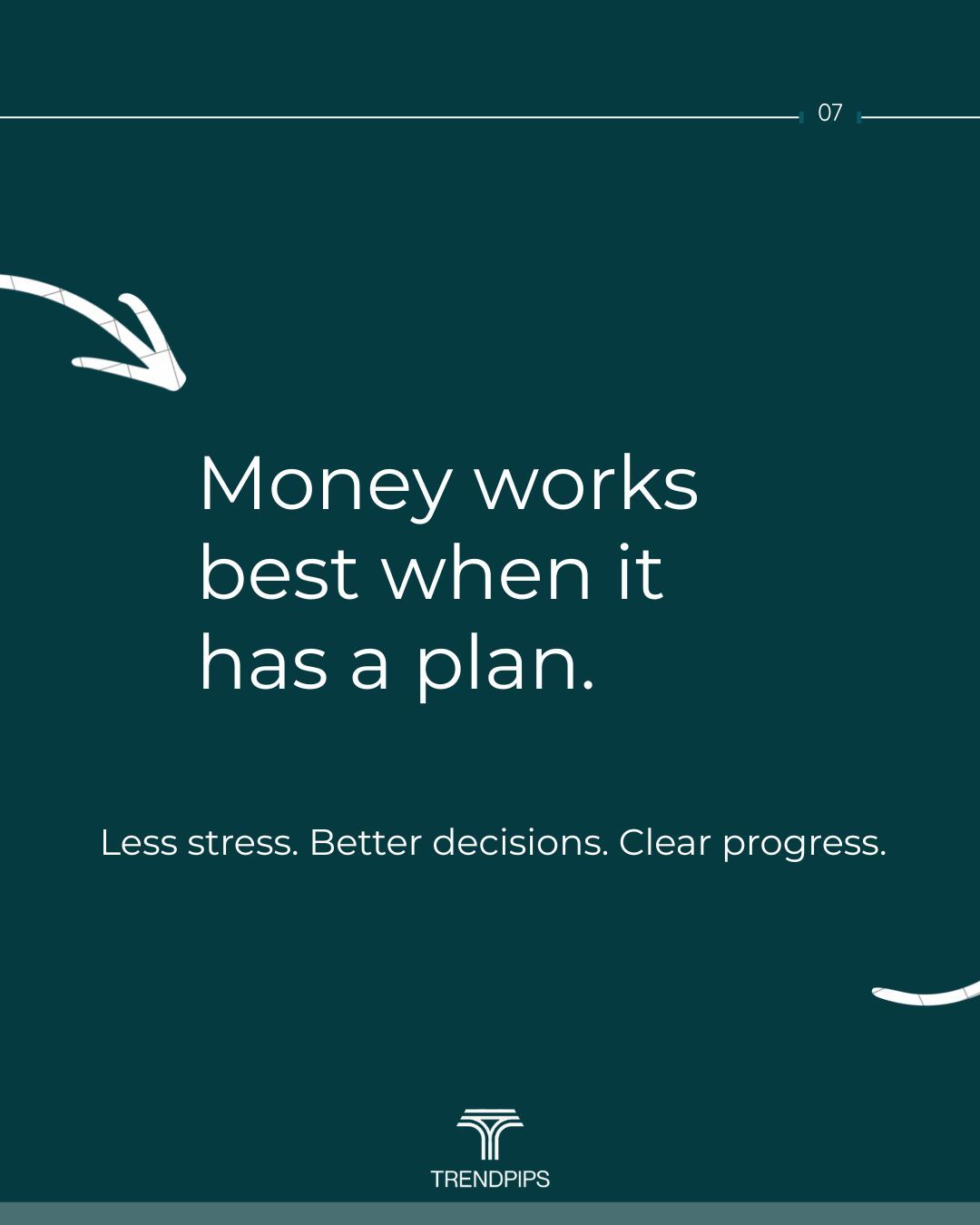 07

Money works best when it has a plan.

Less stress. Better decisions. Clear progress.

TRENDPIPS